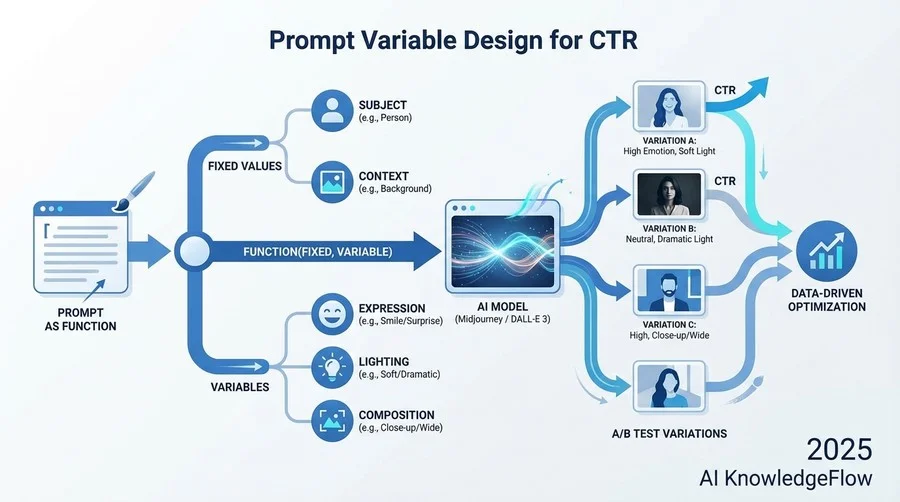 Prompt Variable Design for CTR

PROMPT AS FUNCTION

FIXED VALUES

SUBJECT
(e.g., Person)

CONTEXT
(e.g., Background)

FUNCTION(FIXED, VARIABLE)

VARIABLES

EXPRESSION
(e.g., Smile/Surprise)

LIGHTING
(e.g., Soft/Dramatic)

COMPOSITION
(e.g., Close-up/Wide)

AI MODEL
(Midjourney / DALL-E 3)

CTR

VARIATION A:
High Emotion, Soft Light

CTR

VARIATION B:
Neutral, Dramatic Light

VARIATION C:
High, Close-up/Wide

A/B TEST VARIATIONS

DATA-DRIVEN OPTIMIZATION

2025
AI KnowledgeFlow